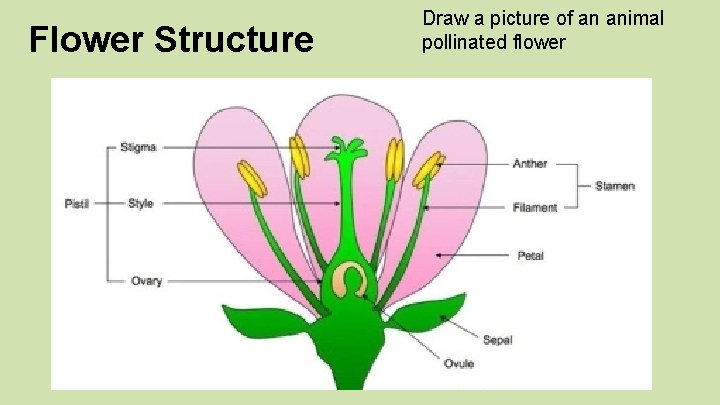 Flower Structure

Draw a picture of an animal pollinated flower

Pistil
Stigma
Style
Ovary
Anther
Filament
Stamen
Petal
Sepal
Ovule